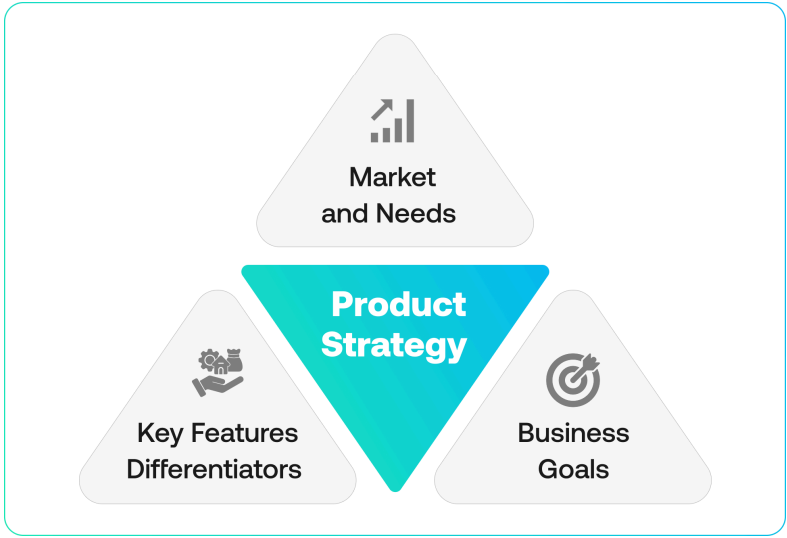 Market and Needs

Product Strategy

Key Features Differentiators

Business Goals